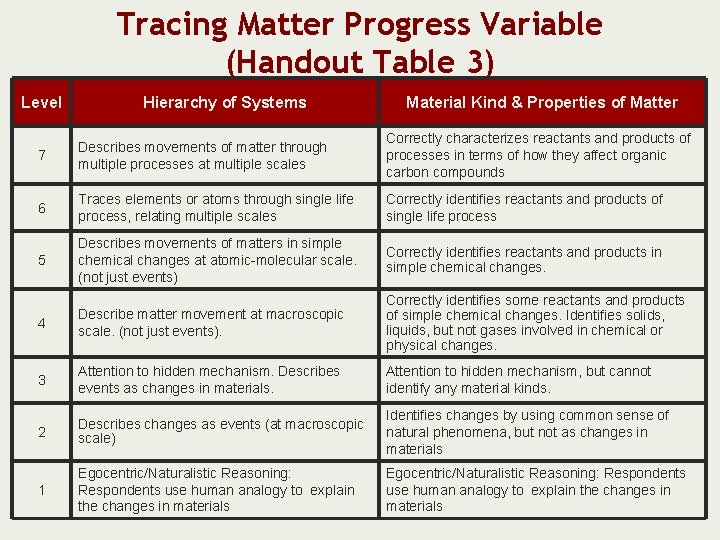 Tracing Matter Progress Variable
(Handout Table 3)

| Level | Hierarchy of Systems | Material Kind & Properties of Matter |
|---|---|---|
| 7 | Describes movements of matter through multiple processes at multiple scales | Correctly characterizes reactants and products of processes in terms of how they affect organic carbon compounds |
| 6 | Traces elements or atoms through single life process, relating multiple scales | Correctly identifies reactants and products of single life process |
| 5 | Describes movements of matters in simple chemical changes at atomic-molecular scale. (not just events) | Correctly identifies reactants and products in simple chemical changes. |
| 4 | Describe matter movement at macroscopic scale. (not just events). | Correctly identifies some reactants and products of simple chemical changes. Identifies solids, liquids, but not gases involved in chemical or physical changes. |
| 3 | Attention to hidden mechanism. Describes events as changes in materials. | Attention to hidden mechanism, but cannot identify any material kinds. |
| 2 | Describes changes as events (at macroscopic scale) | Identifies changes by using common sense of natural phenomena, but not as changes in materials |
| 1 | Egocentric/Naturalistic Reasoning: Respondents use human analogy to explain the changes in materials | Egocentric/Naturalistic Reasoning: Respondents use human analogy to explain the changes in materials |